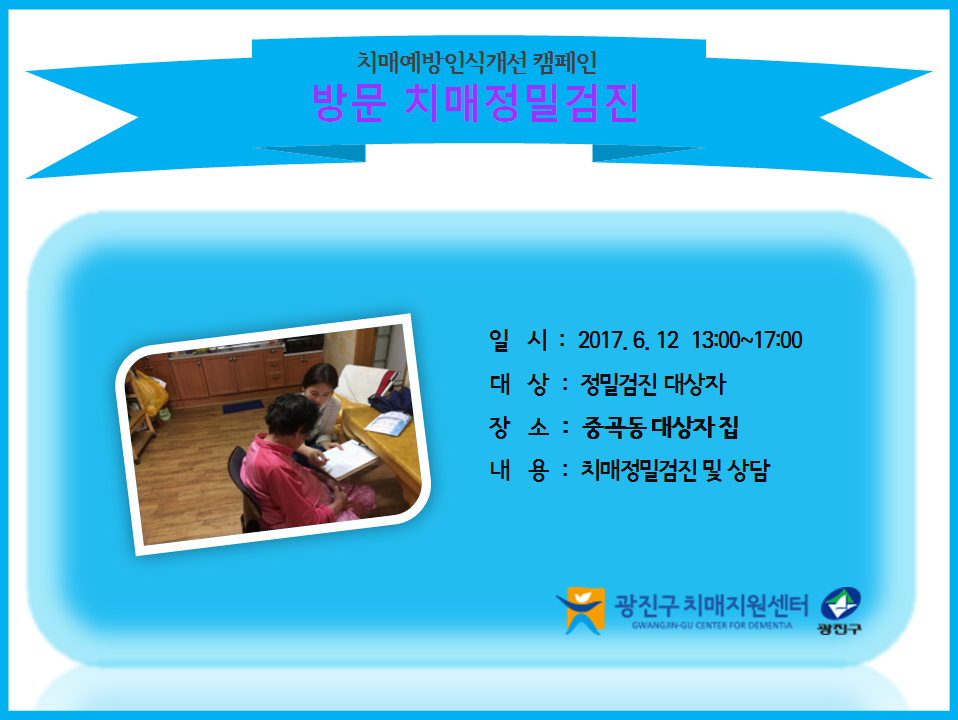 치매예방인식개선 캠페인
방문 치매정밀검진

일 시 : 2017. 6. 12 13:00~17:00
대 상 : 정밀검진 대상자
장 소 : 중곡동 대상자 집
내 용 : 치매정밀검진 및 상담

광진구 치매지원센터
GWANGJIN-GU CENTER FOR DEMENTIA
광진구